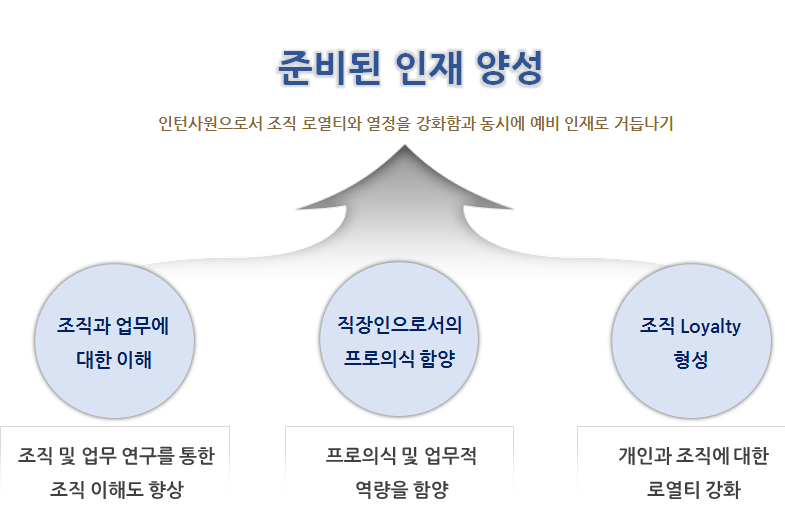 준비된 인재 양성

인턴사원으로서 조직 로열티와 열정을 강화함과 동시에 예비 인재로 거듭나기

조직과 업무에 대한 이해

직장인으로서의 프로의식 함양

조직 Loyalty 형성

조직 및 업무 연구를 통한 조직 이해도 향상

프로의식 및 업무적 역량을 함양

개인과 조직에 대한 로열티 강화